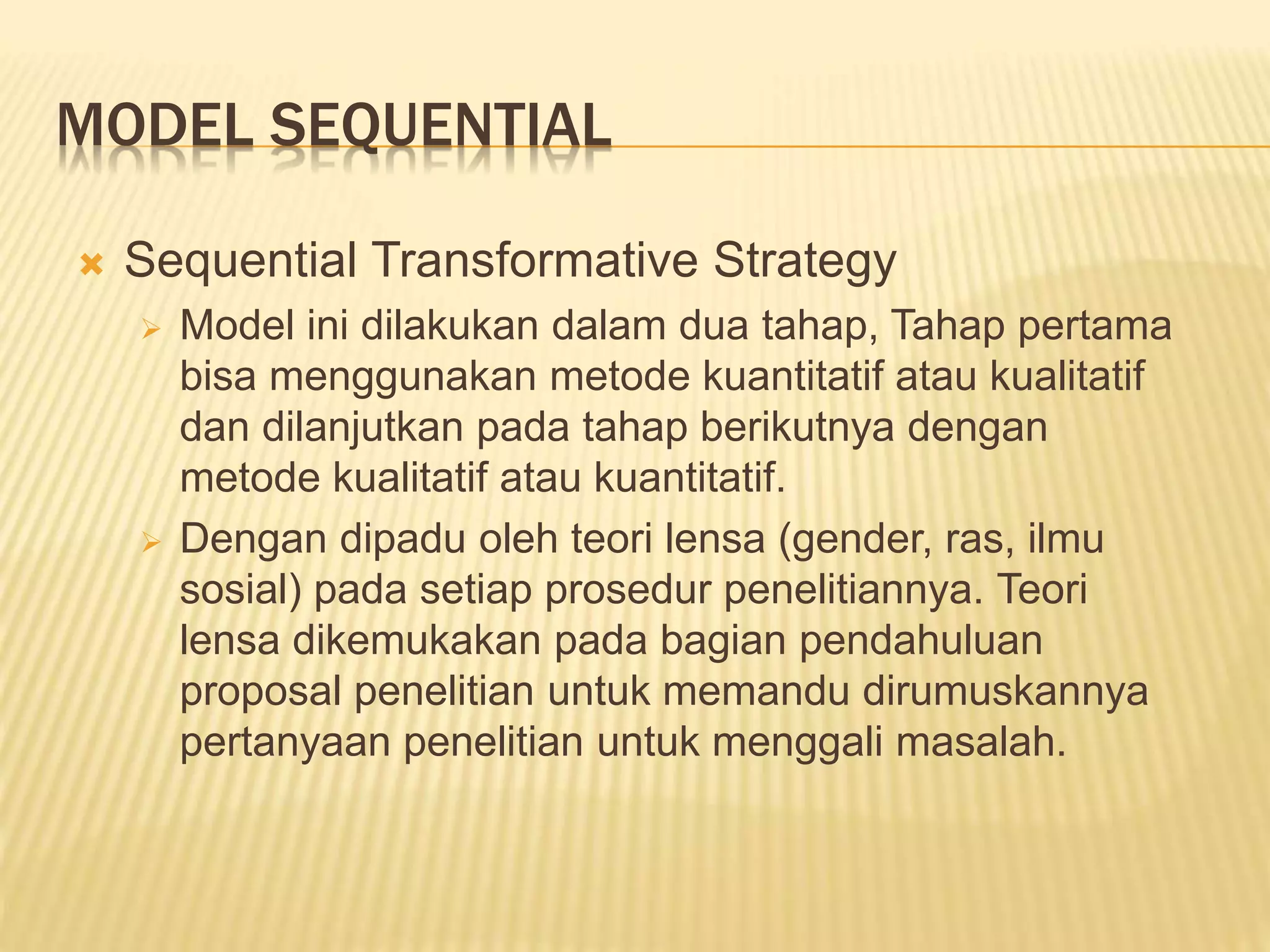 MODEL SEQUENTIAL

Sequential Transformative Strategy

Model ini dilakukan dalam dua tahap, Tahap pertama bisa menggunakan metode kuantitatif atau kualitatif dan dilanjutkan pada tahap berikutnya dengan metode kualitatif atau kuantitatif.

Dengan dipadu oleh teori lensa (gender, ras, ilmu sosial) pada setiap prosedur penelitiannya. Teori lensa dikemukakan pada bagian pendahuluan proposal penelitian untuk memandu dirumuskannya pertanyaan penelitian untuk menggali masalah.